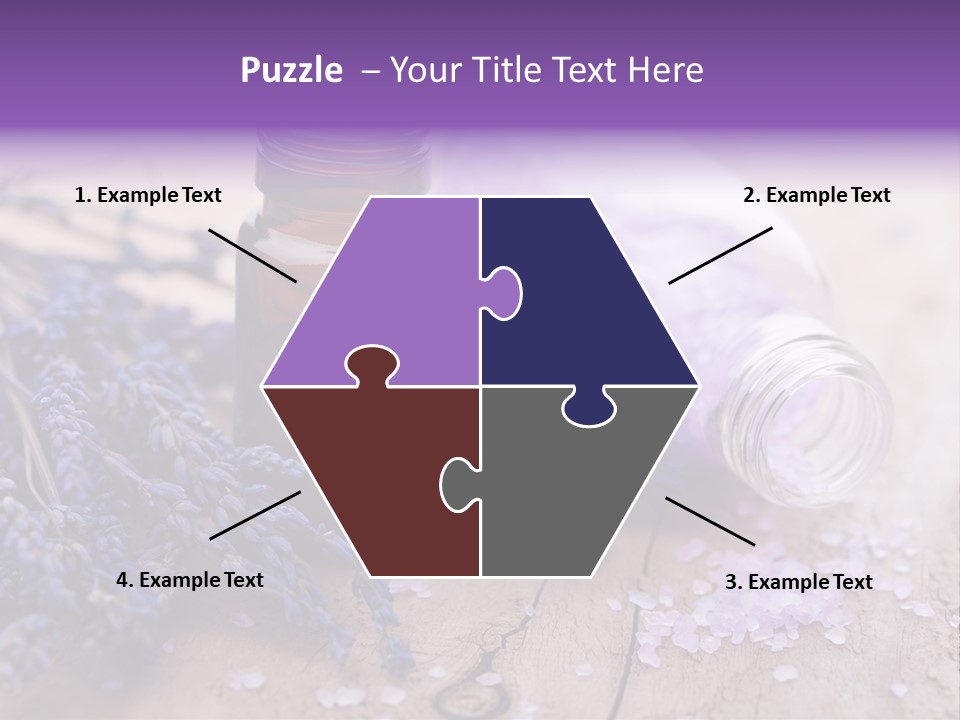 Puzzle – Your Title Text Here

1. Example Text

2. Example Text

4. Example Text

3. Example Text